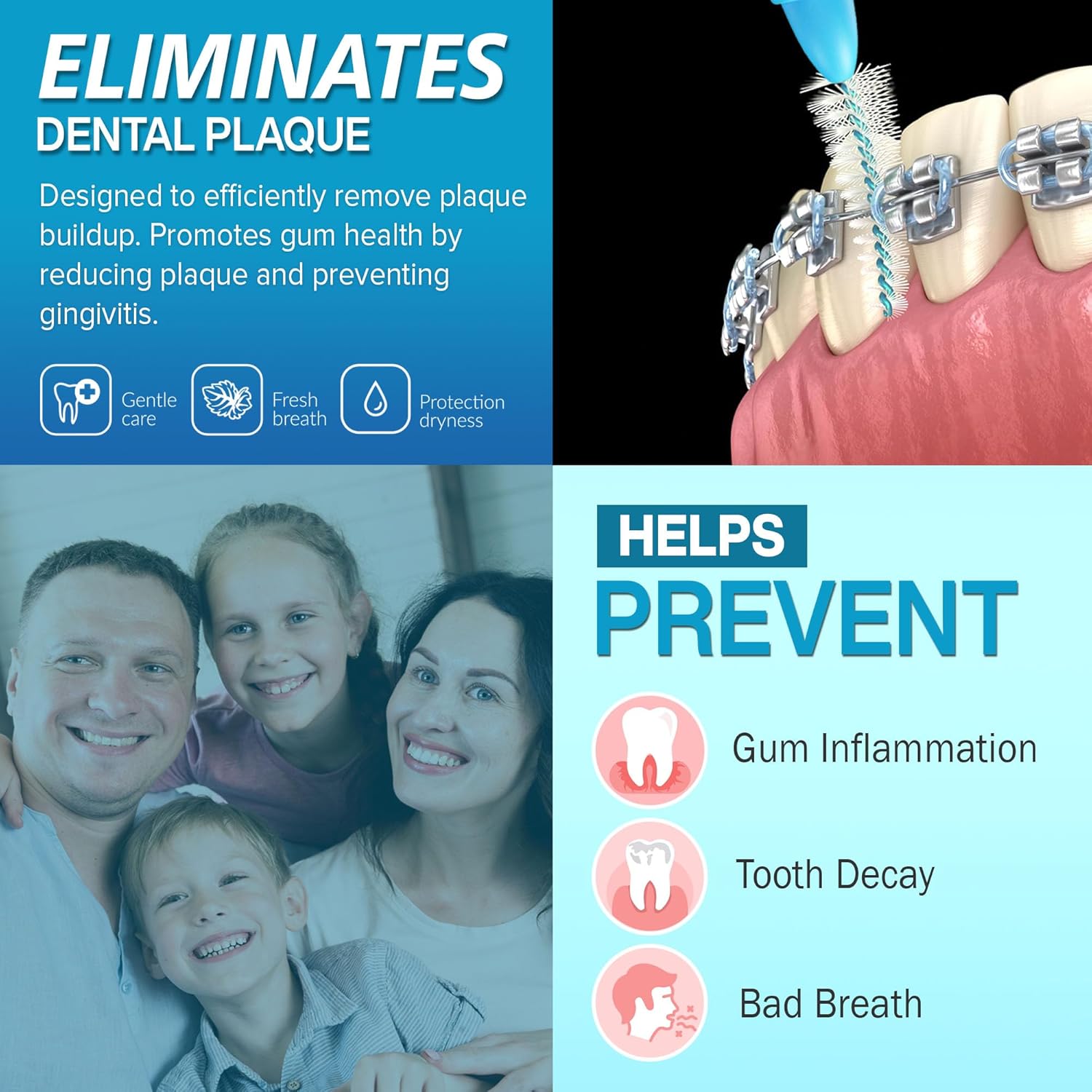 ELIMINATES
DENTAL PLAQUE

Designed to efficiently remove plaque buildup. Promotes gum health by reducing plaque and preventing gingivitis.

Gentle care

Fresh breath

Protection dryness

HELPS
PREVENT

Gum Inflammation

Tooth Decay

Bad Breath